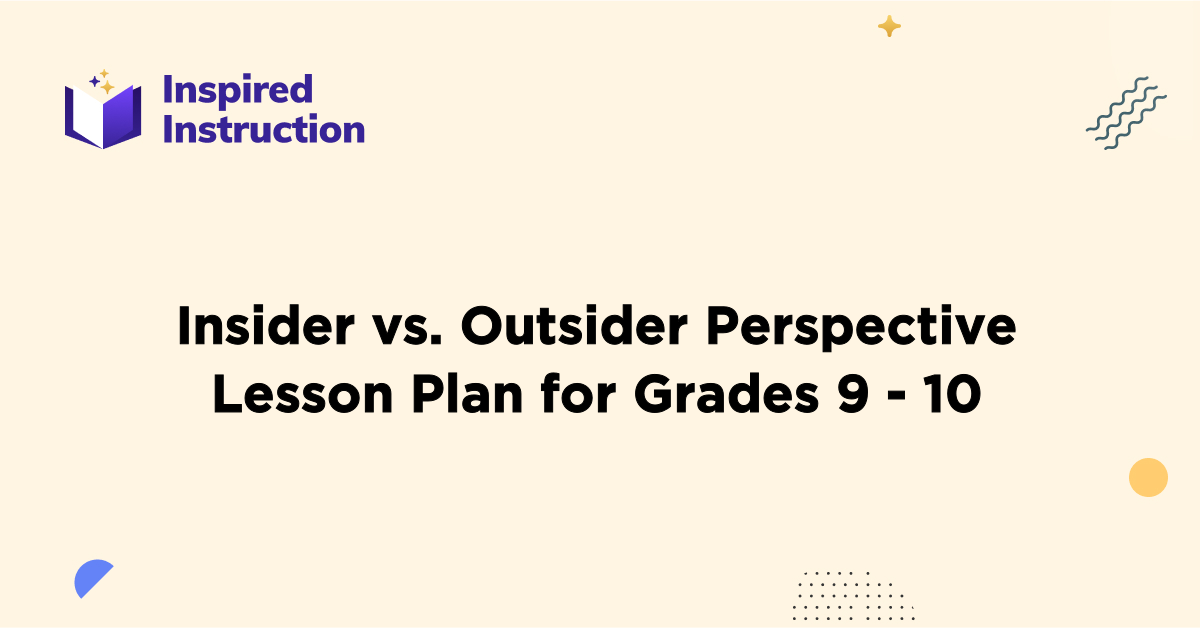 Inspired Instruction

Insider vs. Outsider Perspective Lesson Plan for Grades 9 - 10